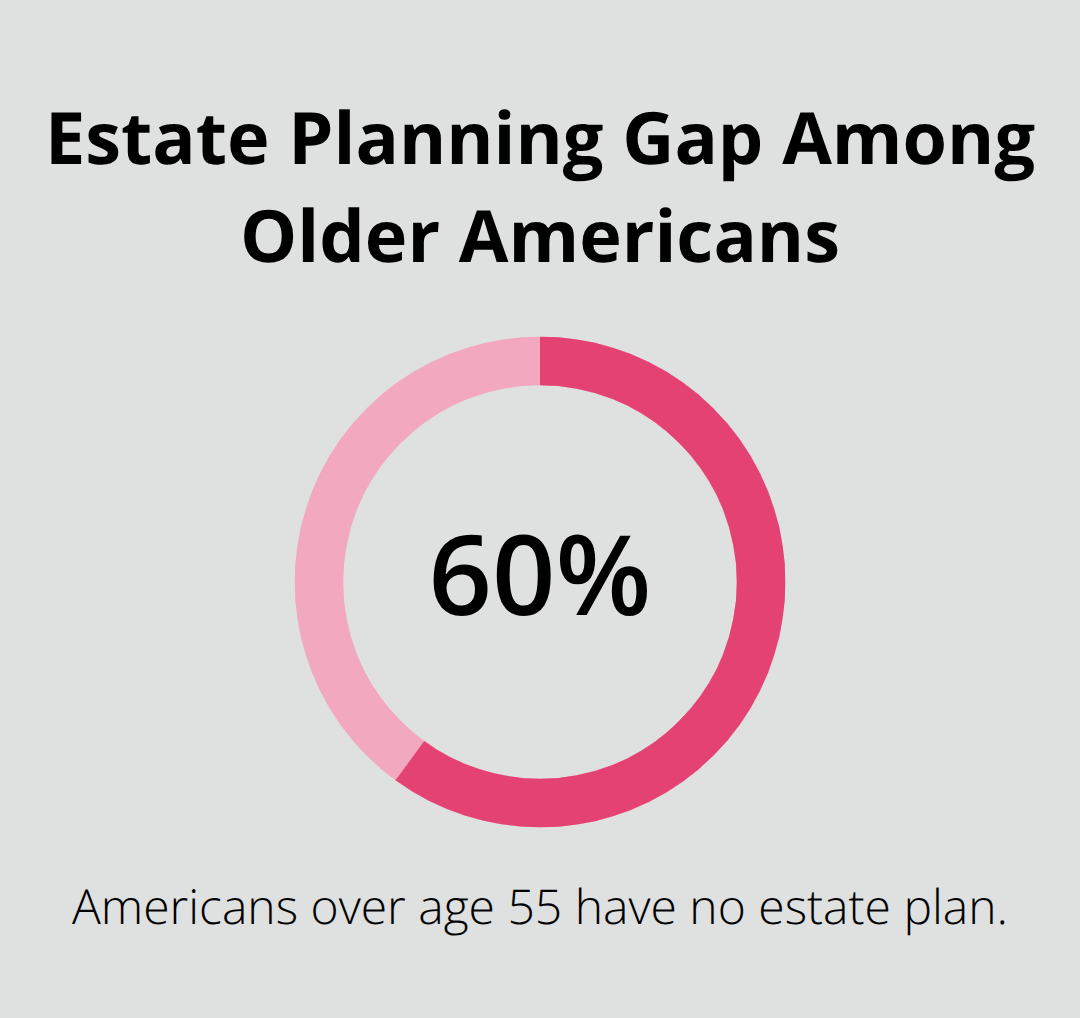 Estate Planning Gap Among Older Americans

60%

Americans over age 55 have no estate plan.